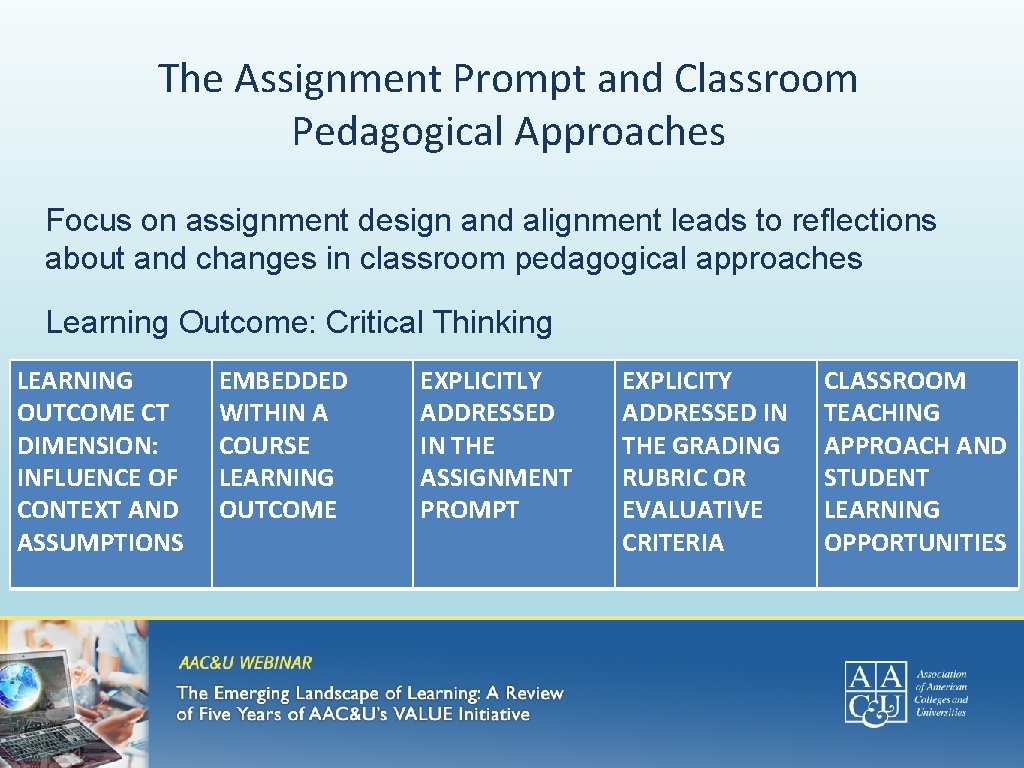 The Assignment Prompt and Classroom Pedagogical Approaches

Focus on assignment design and alignment leads to reflections about and changes in classroom pedagogical approaches

Learning Outcome: Critical Thinking

| LEARNING OUTCOME CT DIMENSION: INFLUENCE OF CONTEXT AND ASSUMPTIONS | EMBEDDED WITHIN A COURSE LEARNING OUTCOME | EXPLICITLY ADDRESSED IN THE ASSIGNMENT PROMPT | EXPLICITY ADDRESSED IN THE GRADING RUBRIC OR EVALUATIVE CRITERIA | CLASSROOM TEACHING APPROACH AND STUDENT LEARNING OPPORTUNITIES |
|---|---|---|---|---|

AAC&U WEBINAR

The Emerging Landscape of Learning: A Review of Five Years of AAC&U's VALUE Initiative

AAC&U Association of American Colleges and Universities